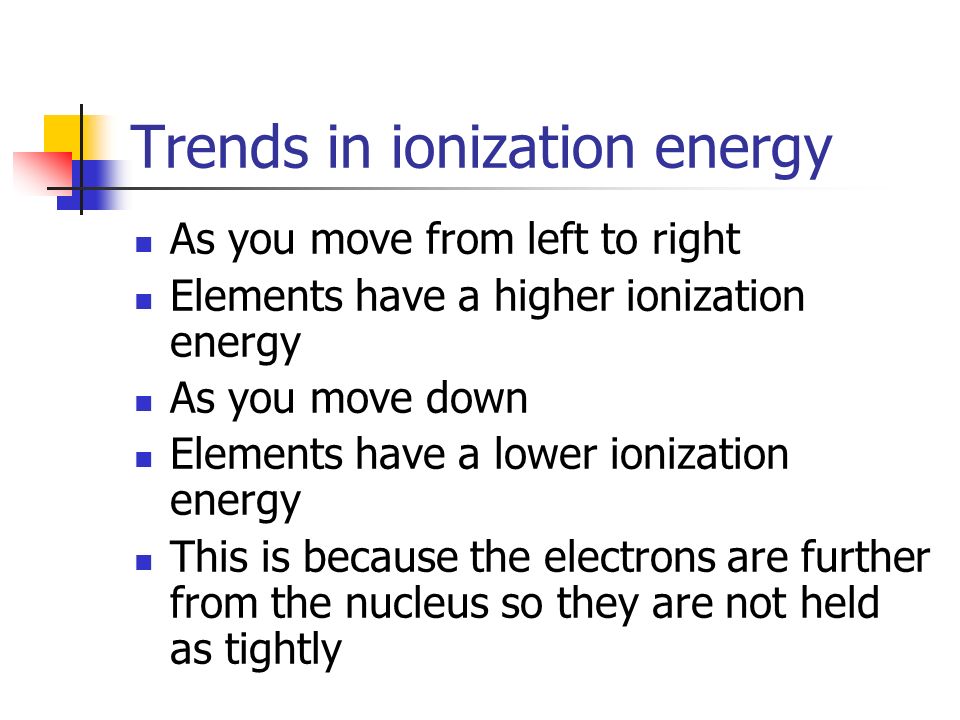 Trends in ionization energy

- As you move from left to right
- Elements have a higher ionization energy
- As you move down
- Elements have a lower ionization energy
- This is because the electrons are further from the nucleus so they are not held as tightly